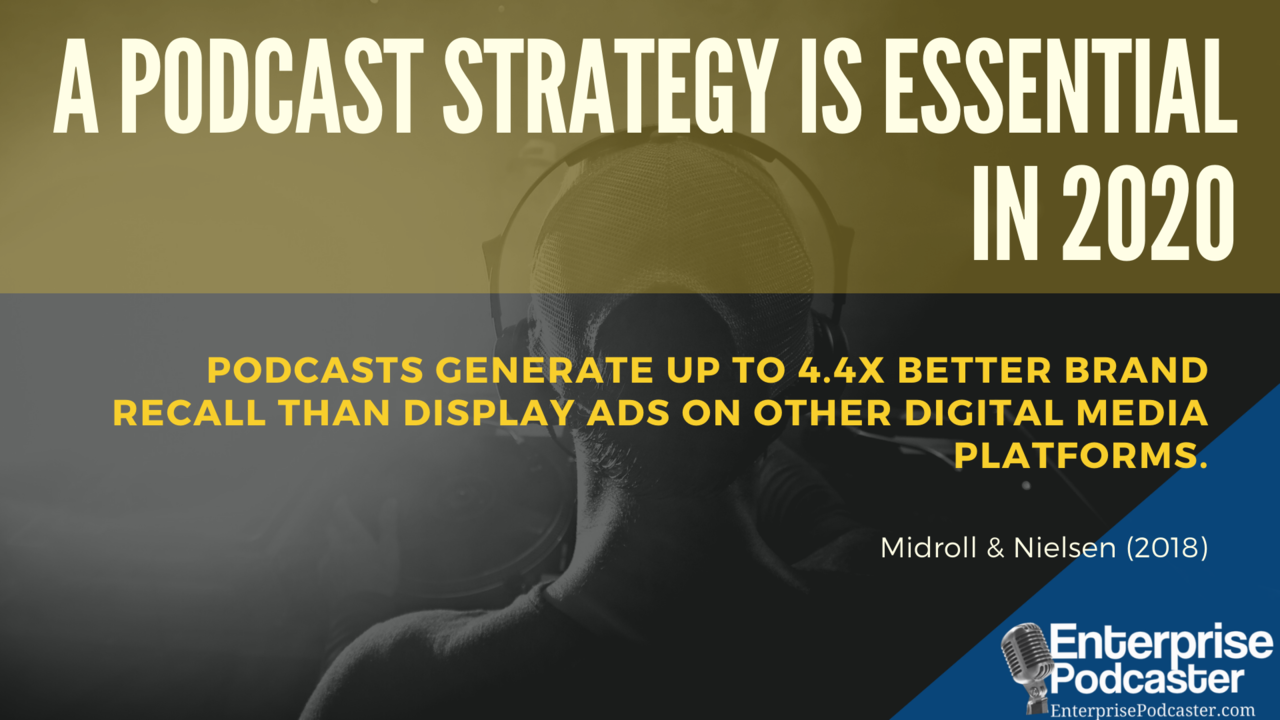 A PODCAST STRATEGY IS ESSENTIAL IN 2020

PODCASTS GENERATE UP TO 4.4X BETTER BRAND RECALL THAN DISPLAY ADS ON OTHER DIGITAL MEDIA PLATFORMS.

Midroll & Nielsen (2018)

Enterprise Podcaster
EnterprisePodcaster.com